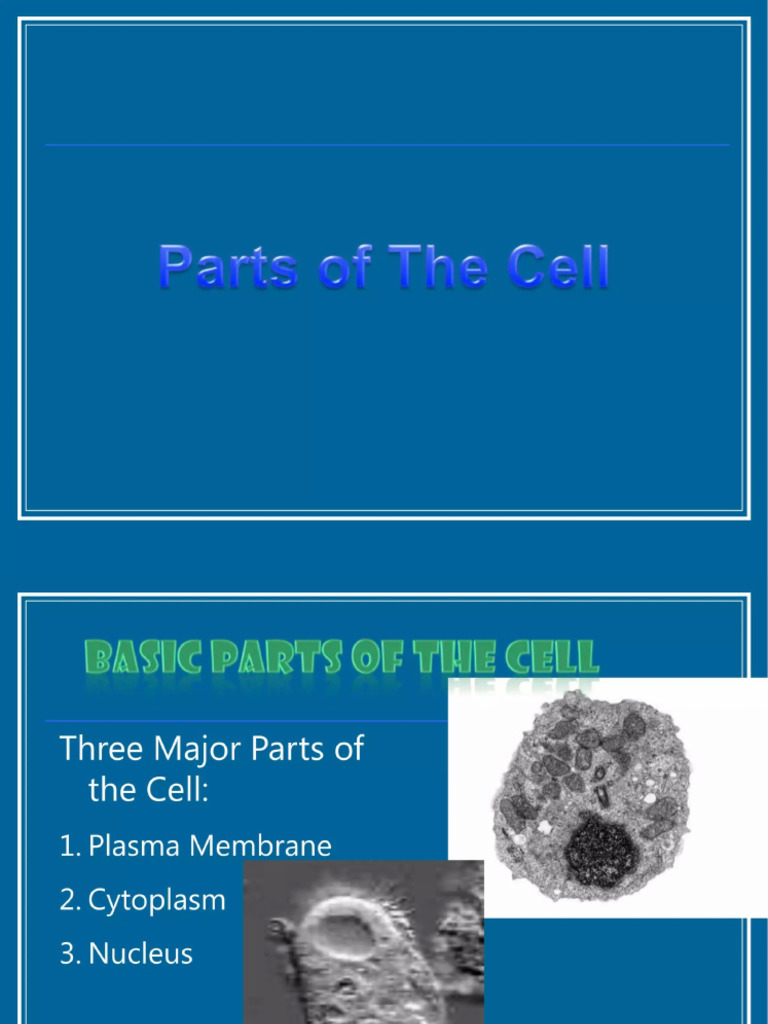 Parts of The Cell

BASIC PARTS OF THE CELL

Three Major Parts of the Cell:

1. Plasma Membrane
2. Cytoplasm
3. Nucleus